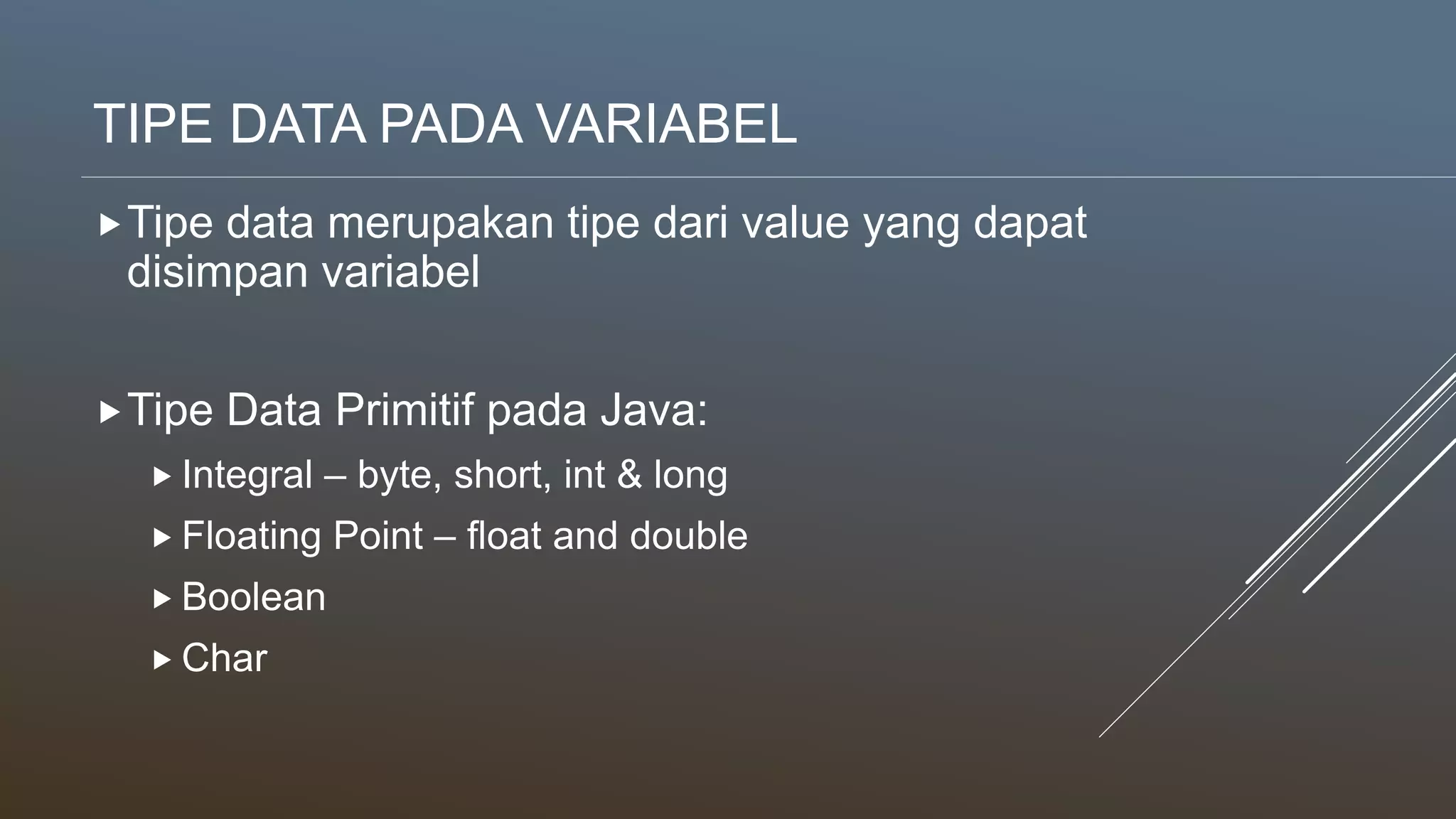 TIPE DATA PADA VARIABEL

▸ Tipe data merupakan tipe dari value yang dapat disimpan variabel

▸ Tipe Data Primitif pada Java:

▸ Integral – byte, short, int & long

▸ Floating Point – float and double

▸ Boolean

▸ Char